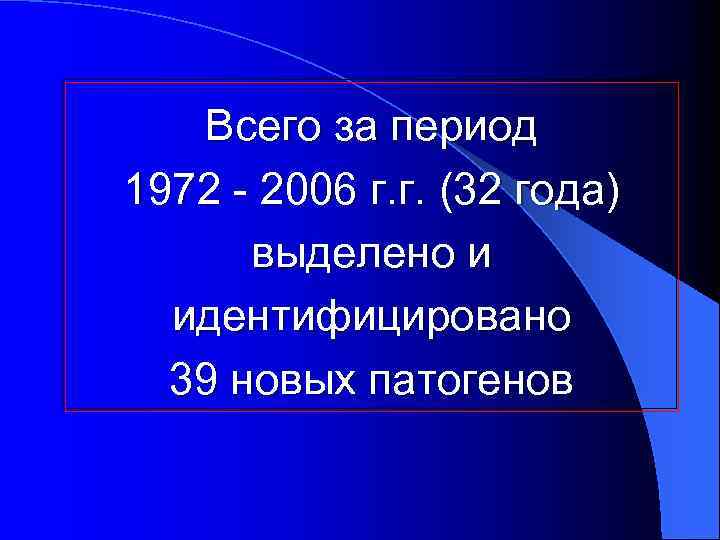 Всего за период 1972 - 2006 г.г. (32 года) выделено и идентифицировано 39 новых патогенов